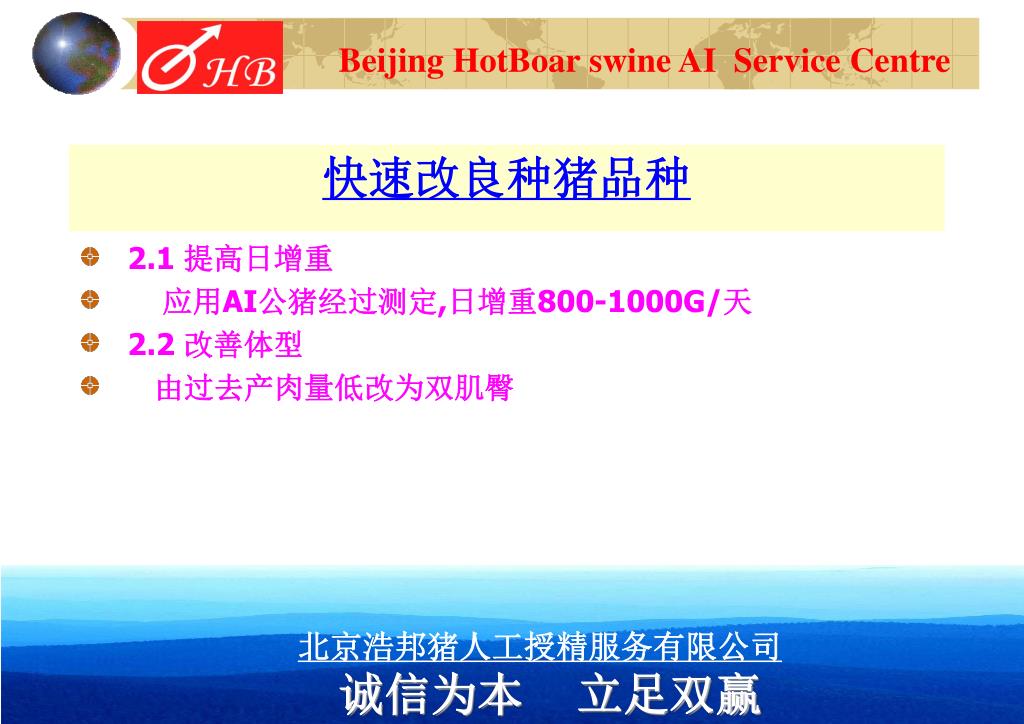 HB

Beijing HotBoar swine AI Service Centre

快速改良种猪品种

2.1 提高日增重

应用AI公猪经过测定,日增重800-1000G/天

2.2 改善体型

由过去产肉量低改为双肌臀

北京浩邦猪人工授精服务有限公司

诚信为本 立足双赢